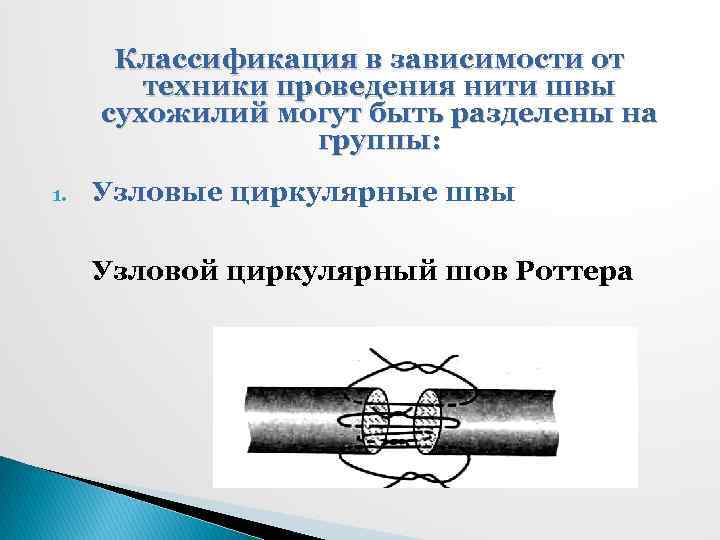 Классификация в зависимости от техники проведения нити швы сухожилий могут быть разделены на группы:

1. Узловые циркулярные швы

Узловой циркулярный шов Роттера